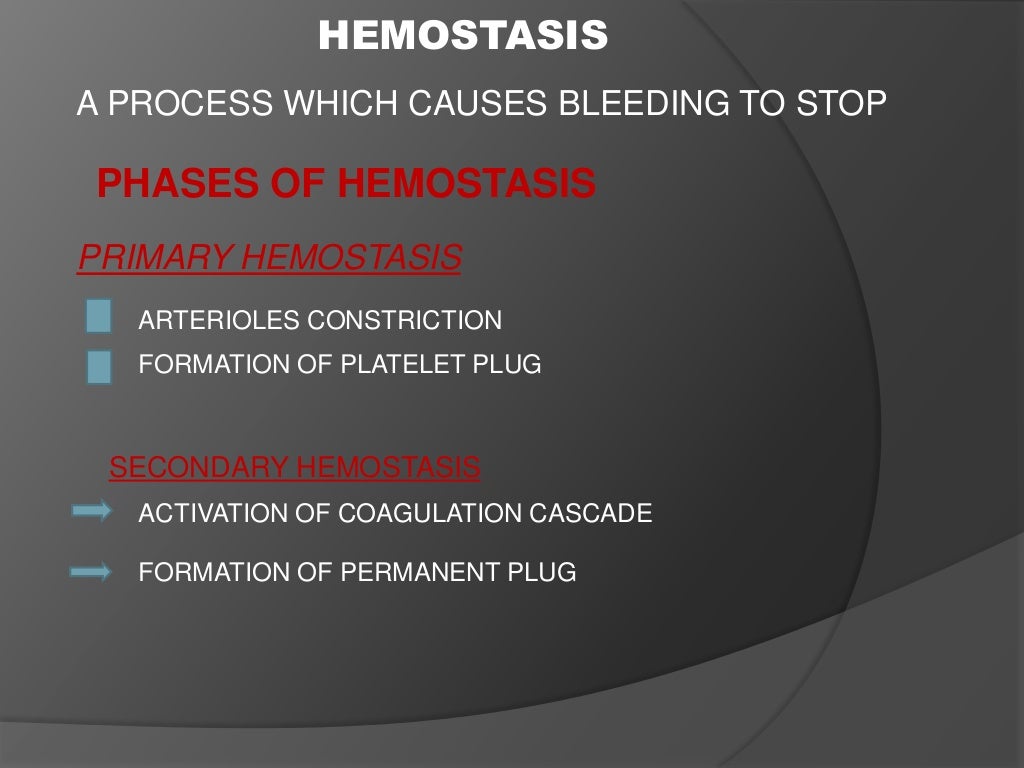 HEMOSTASIS

A PROCESS WHICH CAUSES BLEEDING TO STOP

PHASES OF HEMOSTASIS

PRIMARY HEMOSTASIS

ARTERIOLES CONSTRICTION

FORMATION OF PLATELET PLUG

SECONDARY HEMOSTASIS

ACTIVATION OF COAGULATION CASCADE

FORMATION OF PERMANENT PLUG